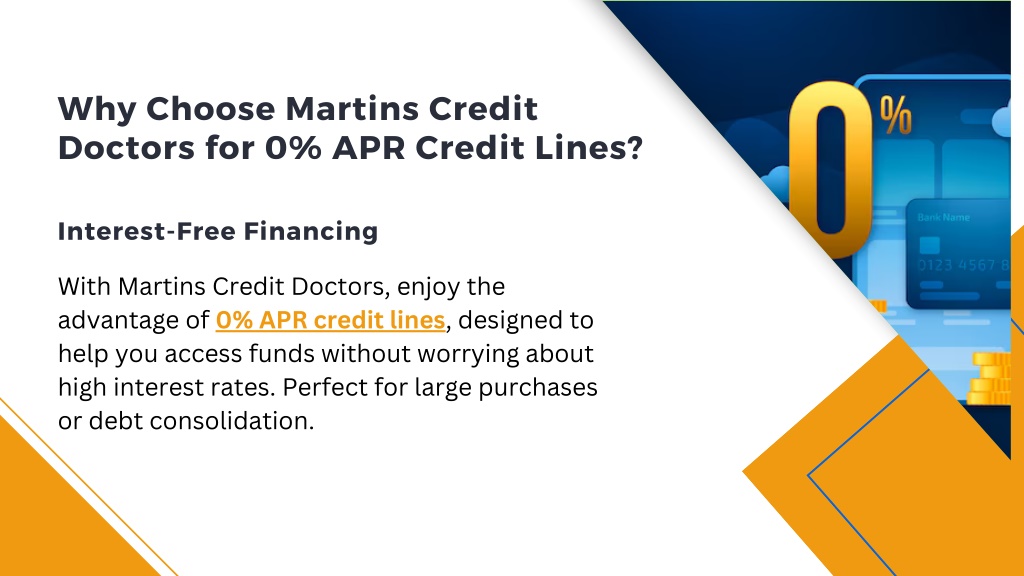 Why Choose Martins Credit Doctors for 0% APR Credit Lines?

Interest-Free Financing

With Martins Credit Doctors, enjoy the advantage of 0% APR credit lines, designed to help you access funds without worrying about high interest rates. Perfect for large purchases or debt consolidation.

0%

Bank Name

0123 4567 8